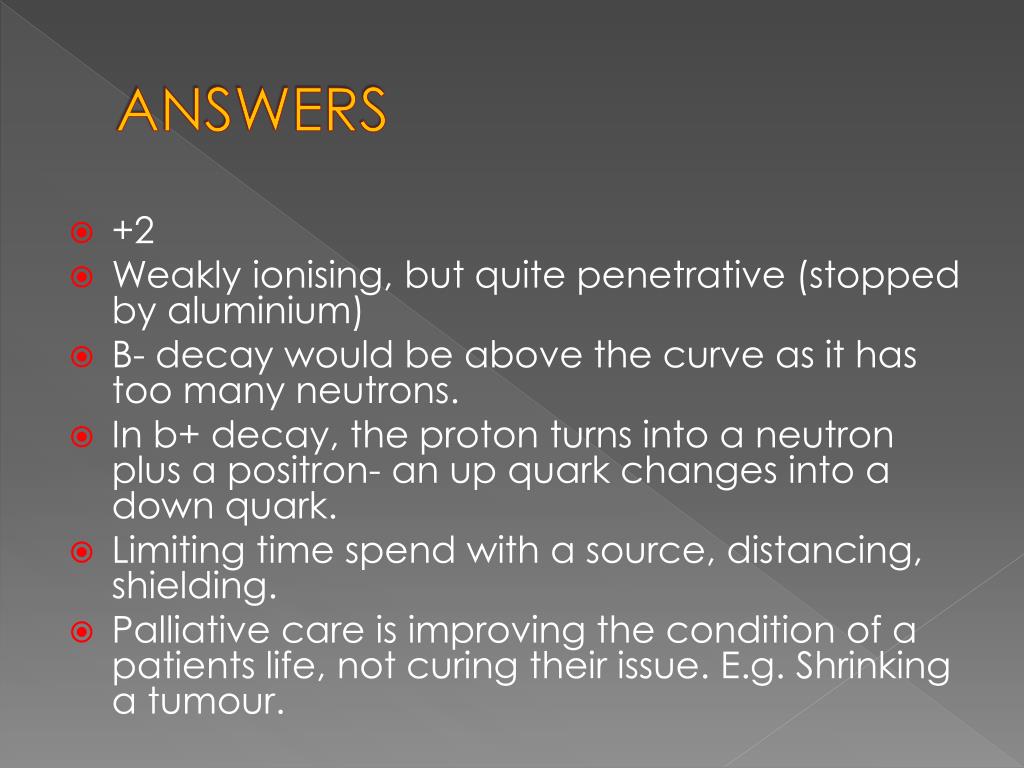 ANSWERS

+2

Weakly ionising, but quite penetrative (stopped by aluminium)

B- decay would be above the curve as it has too many neutrons.

In b+ decay, the proton turns into a neutron plus a positron- an up quark changes into a down quark.

Limiting time spend with a source, distancing, shielding.

Palliative care is improving the condition of a patients life, not curing their issue. E.g. Shrinking a tumour.